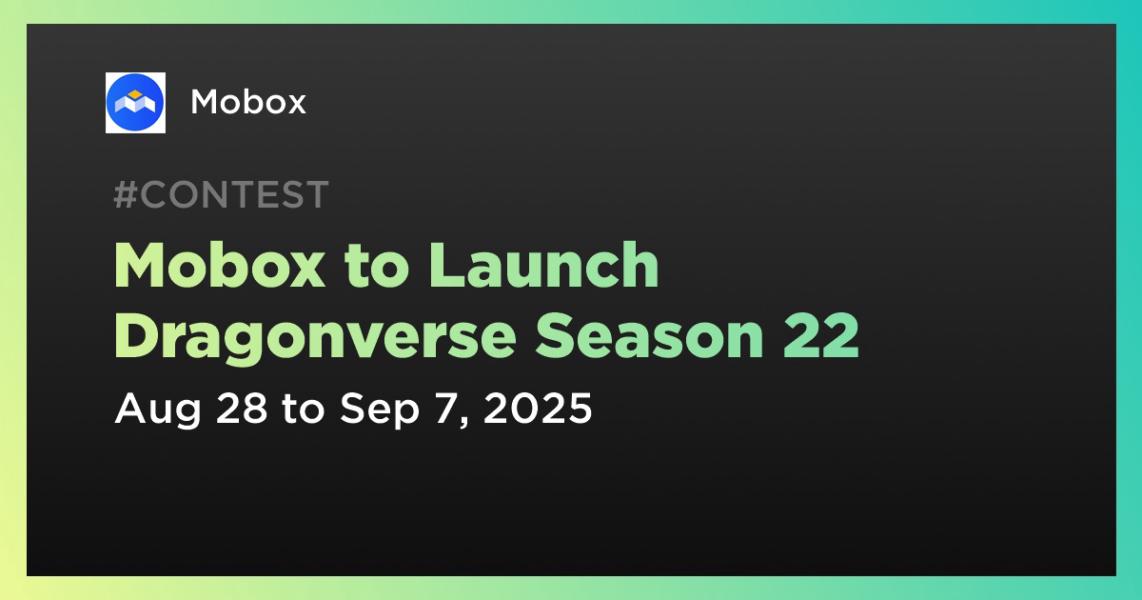 Mobox

#CONTEST

Mobox to Launch Dragonverse Season 22

Aug 28 to Sep 7, 2025